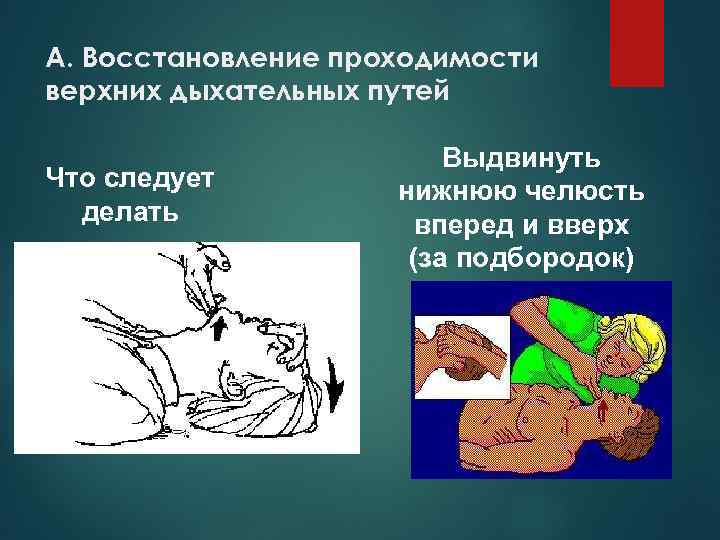 А. Восстановление проходимости верхних дыхательных путей

Что следует делать

Выдвинуть нижнюю челюсть вперед и вверх (за подбородок)